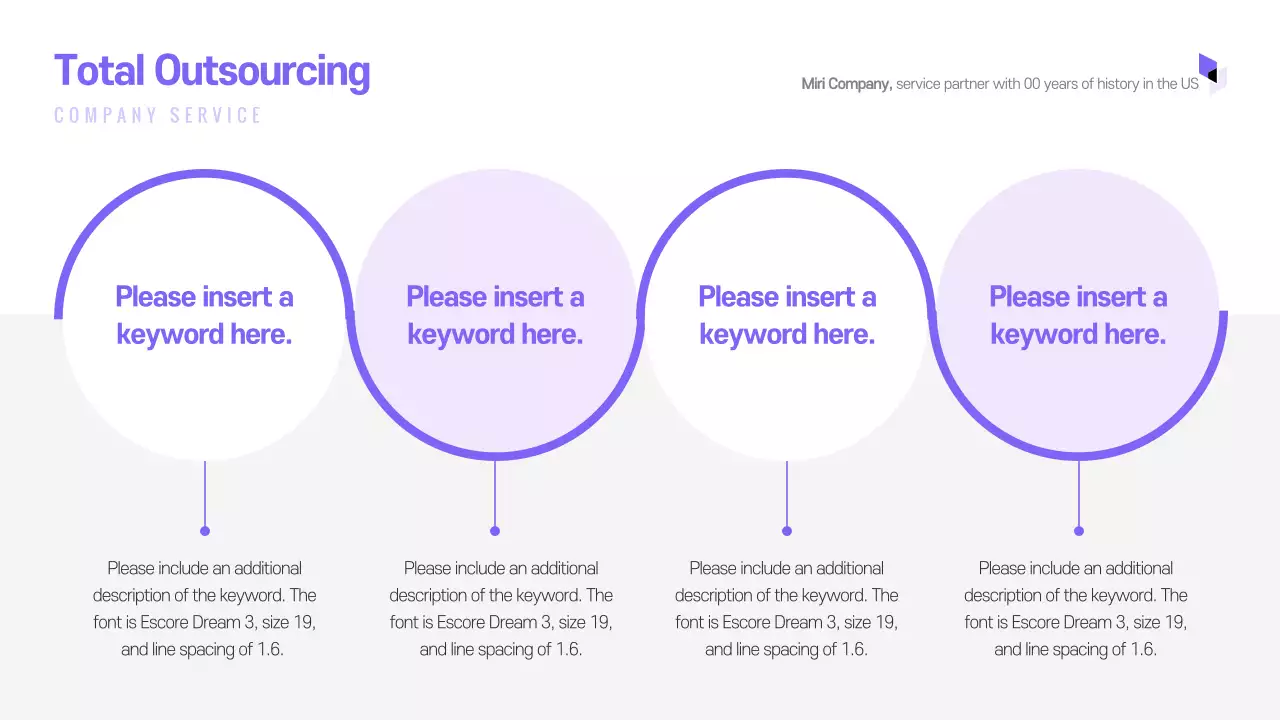 Total Outsourcing
COMPANY SERVICE

Miri Company, service partner with 00 years of history in the US

Please insert a keyword here.

Please insert a keyword here.

Please insert a keyword here.

Please insert a keyword here.

Please include an additional description of the keyword. The font is Escore Dream 3, size 19, and line spacing of 1.6.

Please include an additional description of the keyword. The font is Escore Dream 3, size 19, and line spacing of 1.6.

Please include an additional description of the keyword. The font is Escore Dream 3, size 19, and line spacing of 1.6.

Please include an additional description of the keyword. The font is Escore Dream 3, size 19, and line spacing of 1.6.